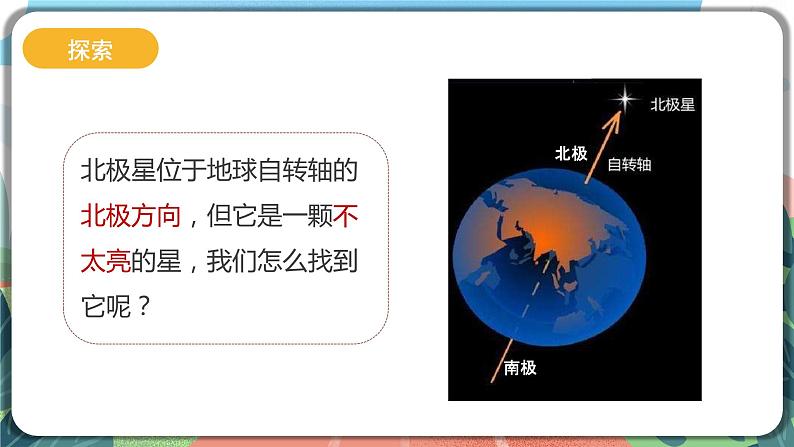 探索

北极星位于地球自转轴的北极方向，但它是一颗不太亮的星，我们怎么找到它呢？

北极星
北极
自转轴
南极